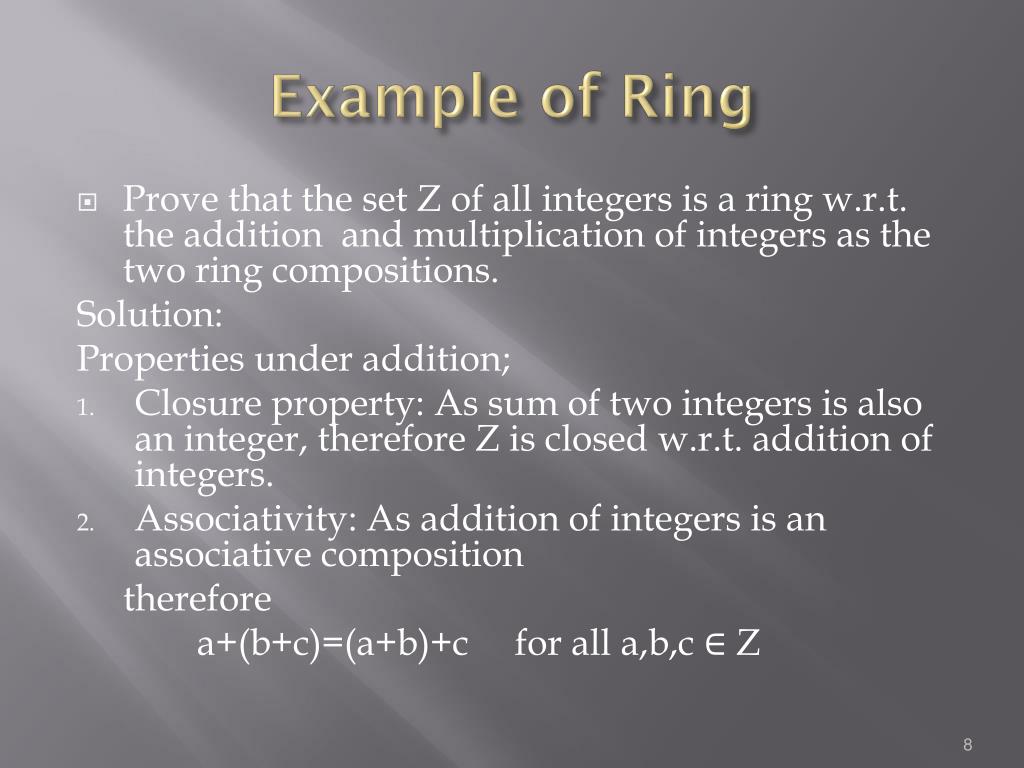 Example of Ring

Prove that the set Z of all integers is a ring w.r.t. the addition and multiplication of integers as the two ring compositions.

Solution:

Properties under addition;

1. Closure property: As sum of two integers is also an integer, therefore Z is closed w.r.t. addition of integers.

2. Associativity: As addition of integers is an associative composition

therefore

$a+(b+c)=(a+b)+c$ for all $a,b,c \in Z$

8